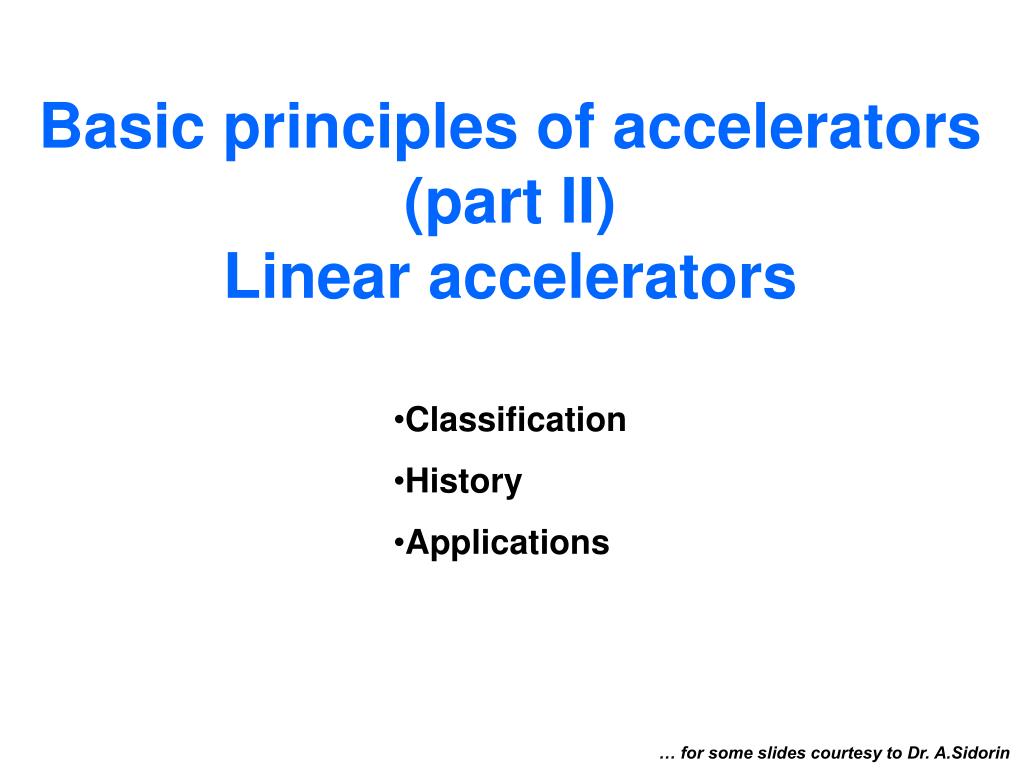 Basic principles of accelerators (part II)
Linear accelerators

•Classification
•History
•Applications

… for some slides courtesy to Dr. A.Sidorin